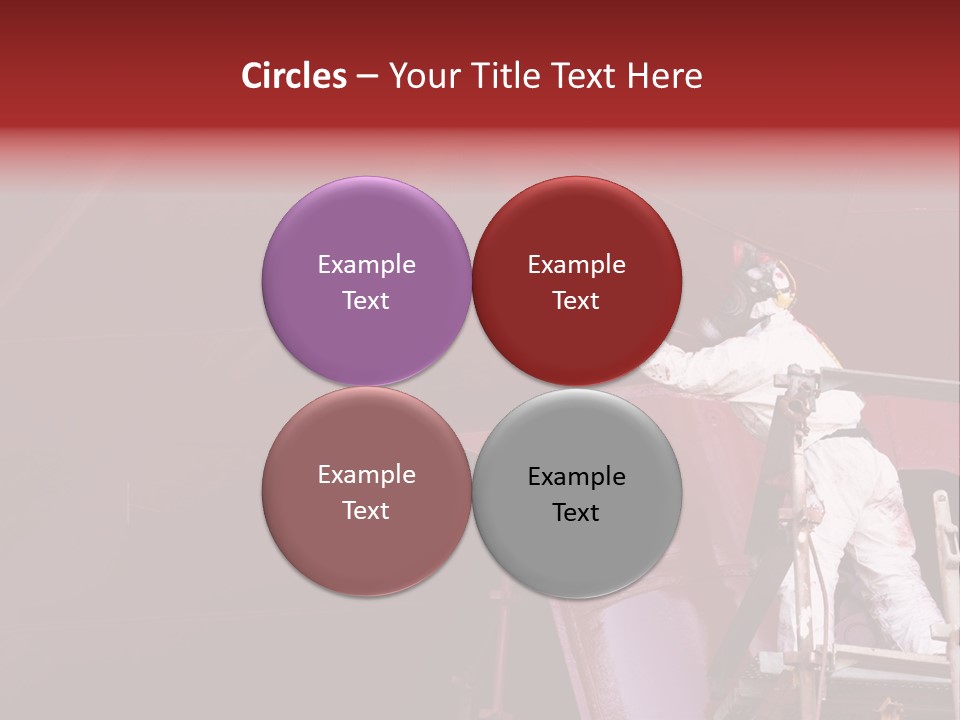 Circles – Your Title Text Here

Example Text

Example Text

Example Text

Example Text